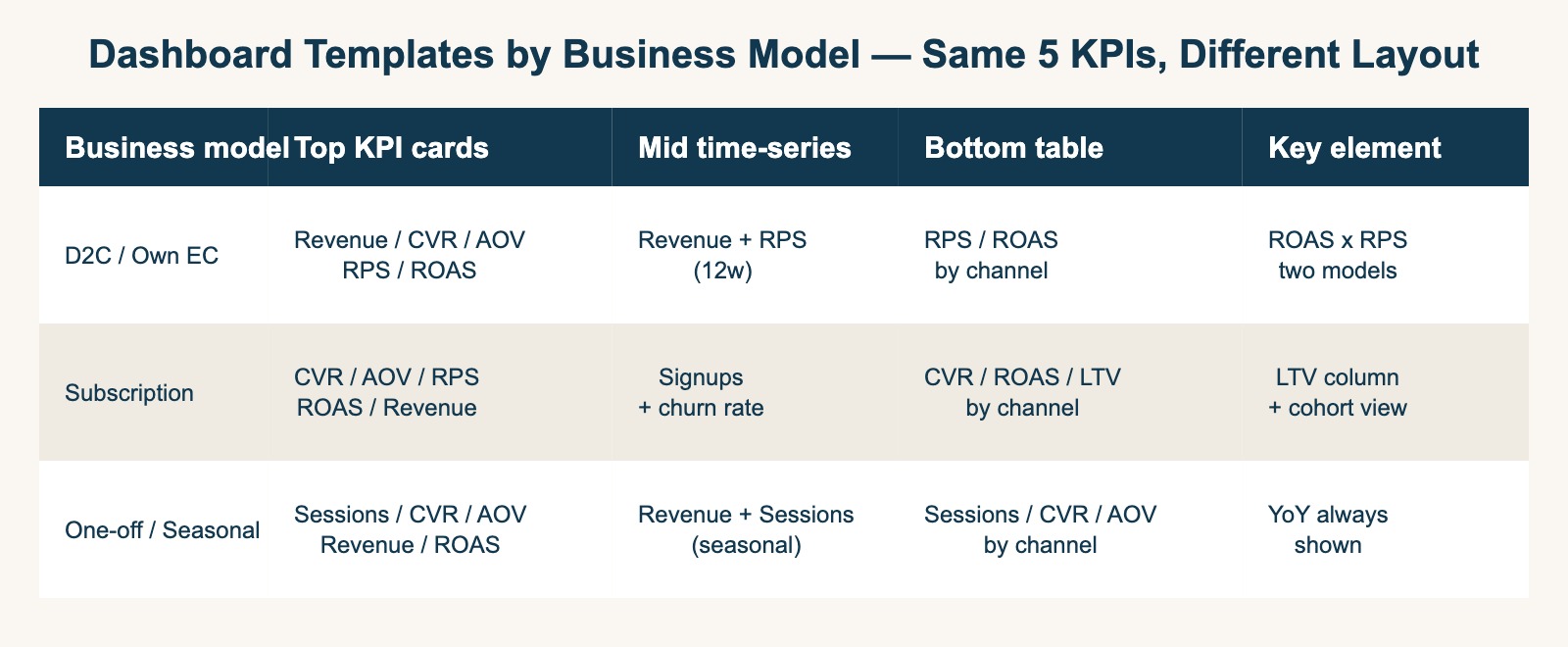 Dashboard Templates by Business Model — Same 5 KPIs, Different Layout

| Business model | Top KPI cards | Mid time-series | Bottom table | Key element |
|---|---|---|---|---|
| D2C / Own EC | Revenue / CVR / AOV RPS / ROAS | Revenue + RPS (12w) | RPS / ROAS by channel | ROAS x RPS two models |
| Subscription | CVR / AOV / RPS ROAS / Revenue | Signups + churn rate | CVR / ROAS / LTV by channel | LTV column + cohort view |
| One-off / Seasonal | Sessions / CVR / AOV Revenue / ROAS | Revenue + Sessions (seasonal) | Sessions / CVR / AOV by channel | YoY always shown |